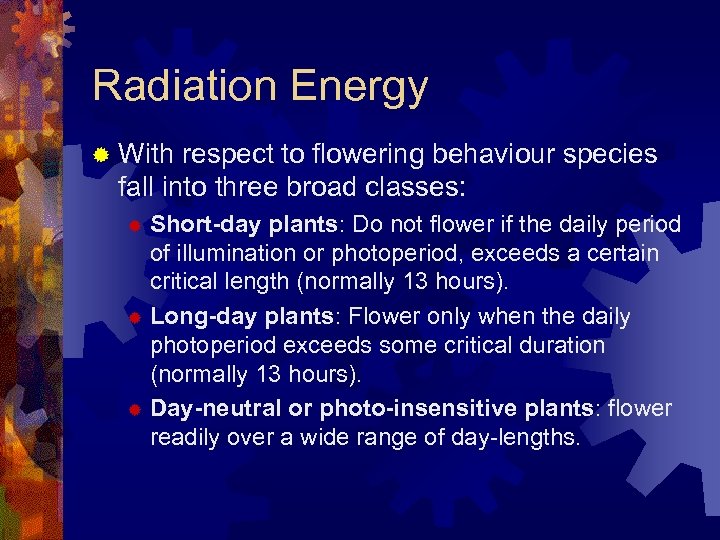 Radiation Energy

With respect to flowering behaviour species fall into three broad classes:

Short-day plants: Do not flower if the daily period of illumination or photoperiod, exceeds a certain critical length (normally 13 hours).

Long-day plants: Flower only when the daily photoperiod exceeds some critical duration (normally 13 hours).

Day-neutral or photo-insensitive plants: flower readily over a wide range of day-lengths.